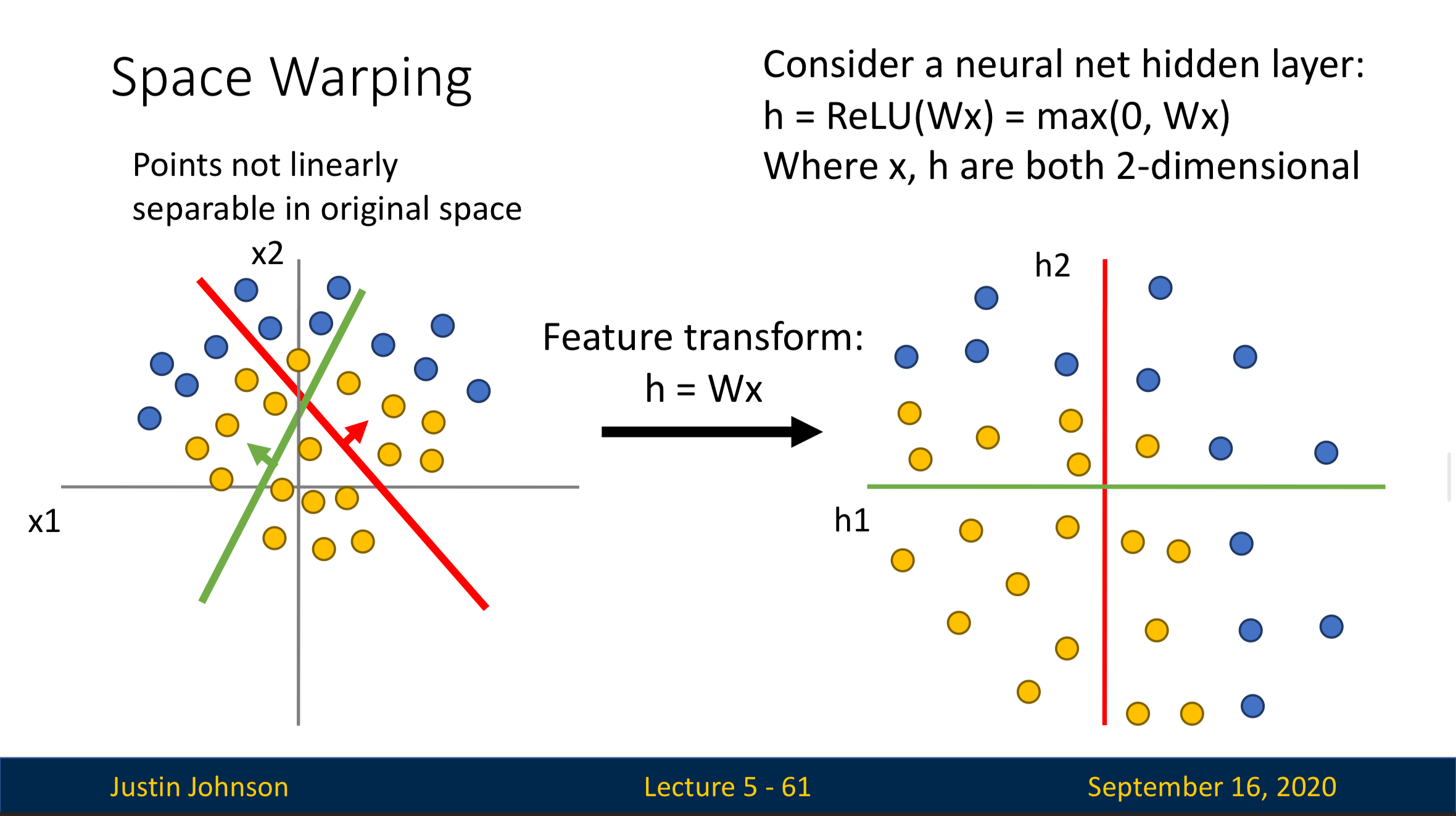 Space Warping

Consider a neural net hidden layer:
h = ReLU(Wx) = max(0, Wx)
Where x, h are both 2-dimensional

Points not linearly separable in original space

x2

x1

Feature transform:
h = Wx

h2

h1

Justin Johnson

Lecture 5 - 61

September 16, 2020